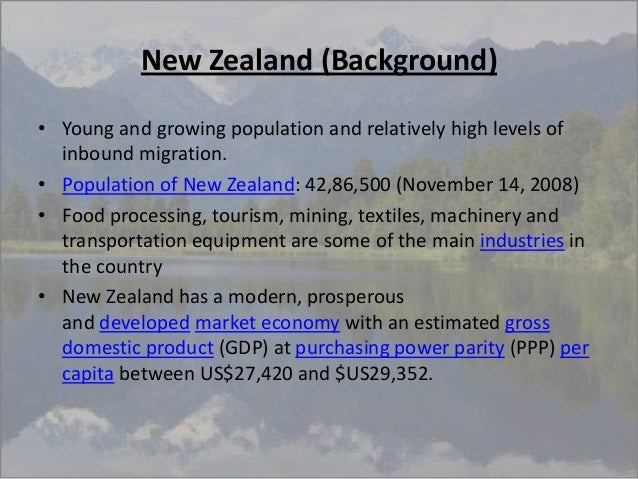 New Zealand (Background)

• Young and growing population and relatively high levels of inbound migration.

• Population of New Zealand: 42,86,500 (November 14, 2008)

• Food processing, tourism, mining, textiles, machinery and transportation equipment are some of the main industries in the country

• New Zealand has a modern, prosperous and developed market economy with an estimated gross domestic product (GDP) at purchasing power parity (PPP) per capita between US\$27,420 and \$US29,352.